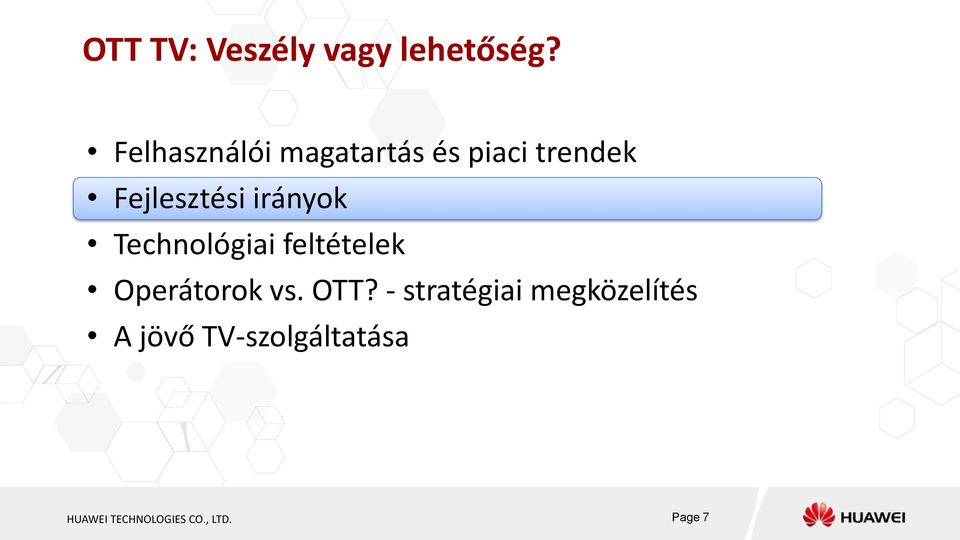 OTT TV: Veszély vagy lehetőség?

• Felhasználói magatartás és piaci trendek
• Fejlesztési irányok
• Technológiai feltételek
• Operátorok vs. OTT? - stratégiai megközelítés
• A jövő TV-szolgáltatása

HUAWEI TECHNOLOGIES CO., LTD.

Page 7

HUAWEI